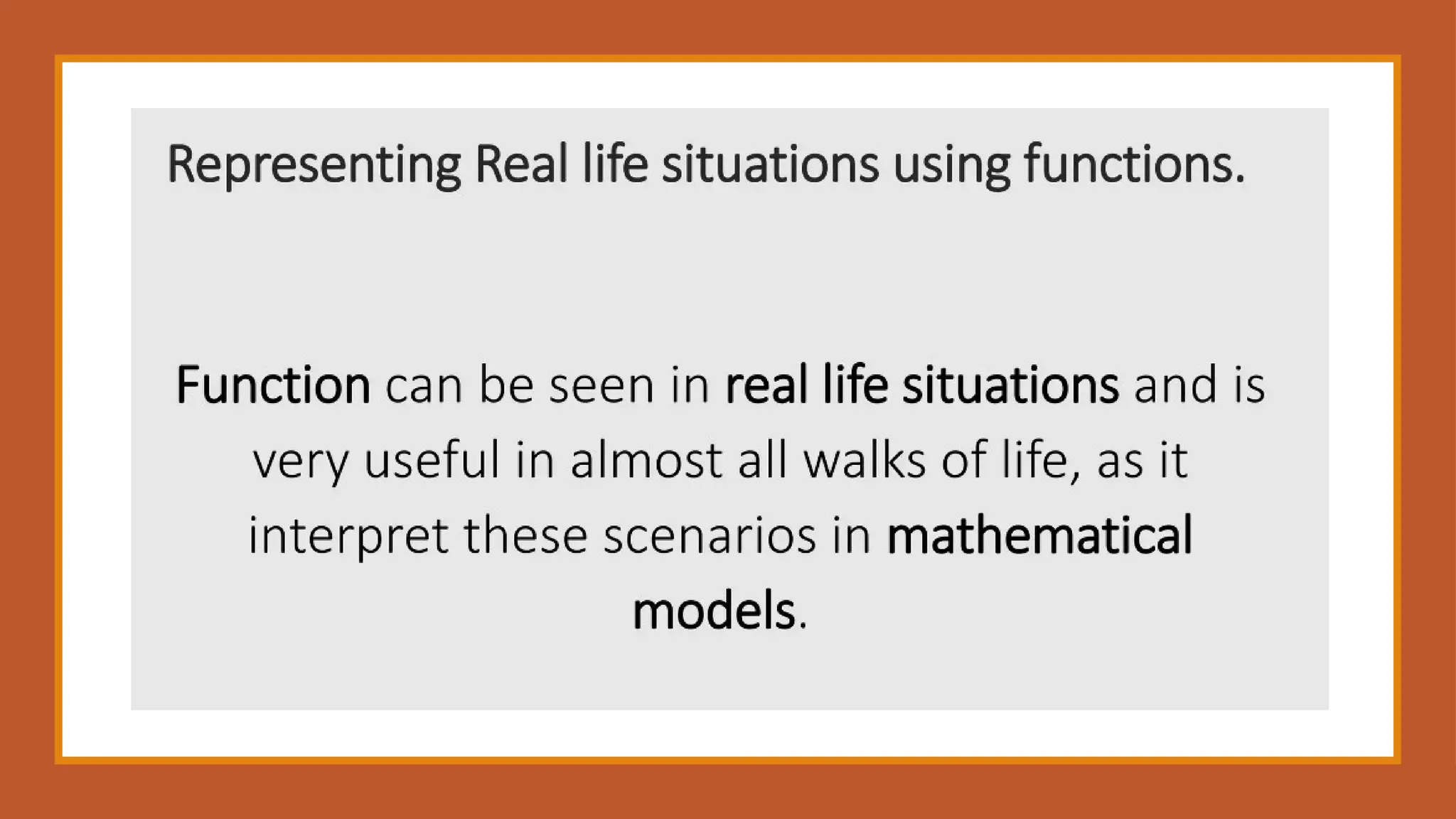 Representing Real life situations using functions.

Function can be seen in real life situations and is very useful in almost all walks of life, as it interpret these scenarios in mathematical models.